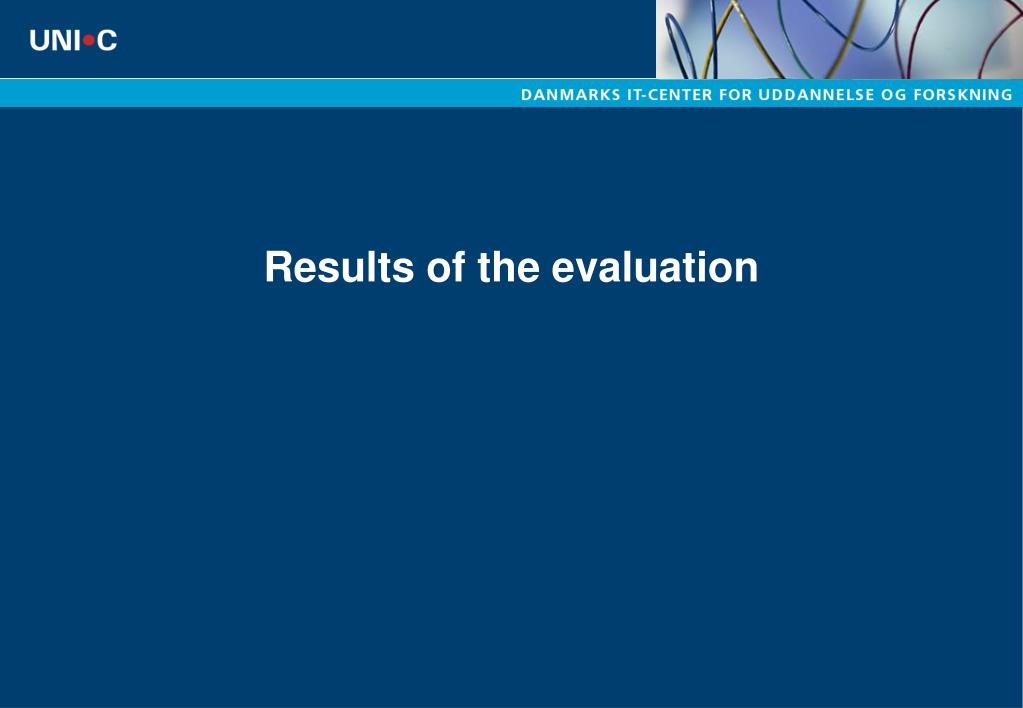 UNI•C

DANMARKS IT-CENTER FOR UDDANNELSE OG FORSKNING

Results of the evaluation